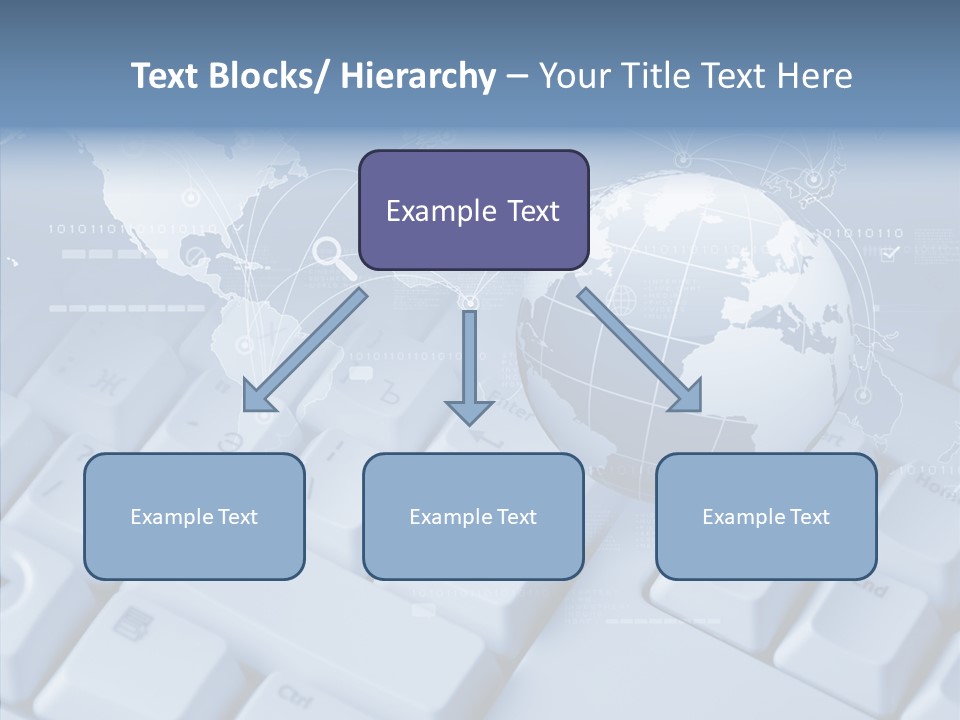 Text Blocks/ Hierarchy – Your Title Text Here

Example Text

Example Text

Example Text

Example Text